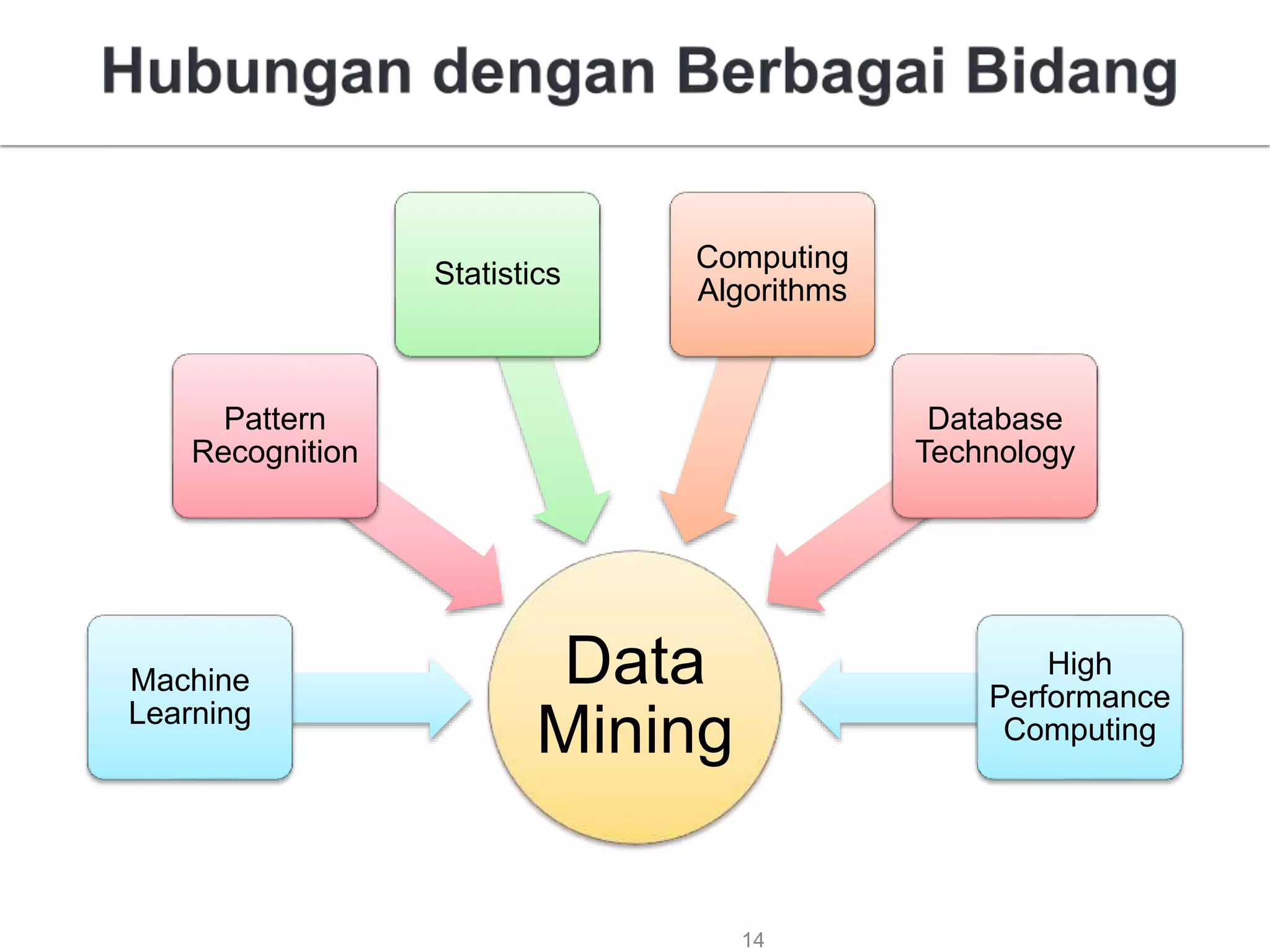 Hubungan dengan Berbagai Bidang

Statistics

Computing Algorithms

Pattern Recognition

Database Technology

Machine Learning

Data Mining

High Performance Computing

14